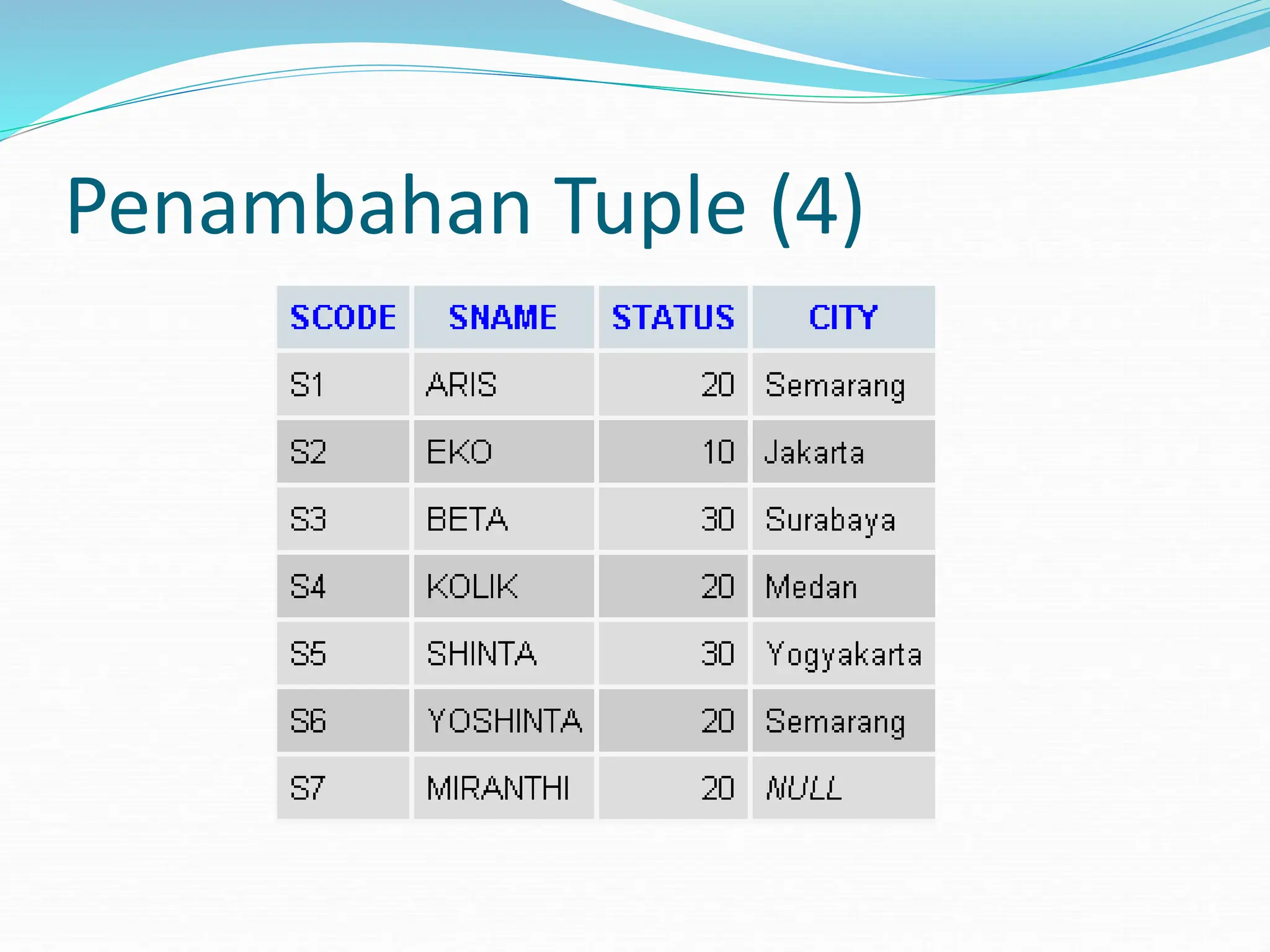 Penambahan Tuple (4)

| SCODE | SNAME | STATUS | CITY |
|---|---|---|---|
| S1 | ARIS | 20 | Semarang |
| S2 | EKO | 10 | Jakarta |
| S3 | BETA | 30 | Surabaya |
| S4 | KOLIK | 20 | Medan |
| S5 | SHINTA | 30 | Yogyakarta |
| S6 | YOSHINTA | 20 | Semarang |
| S7 | MIRANTHI | 20 | NULL |